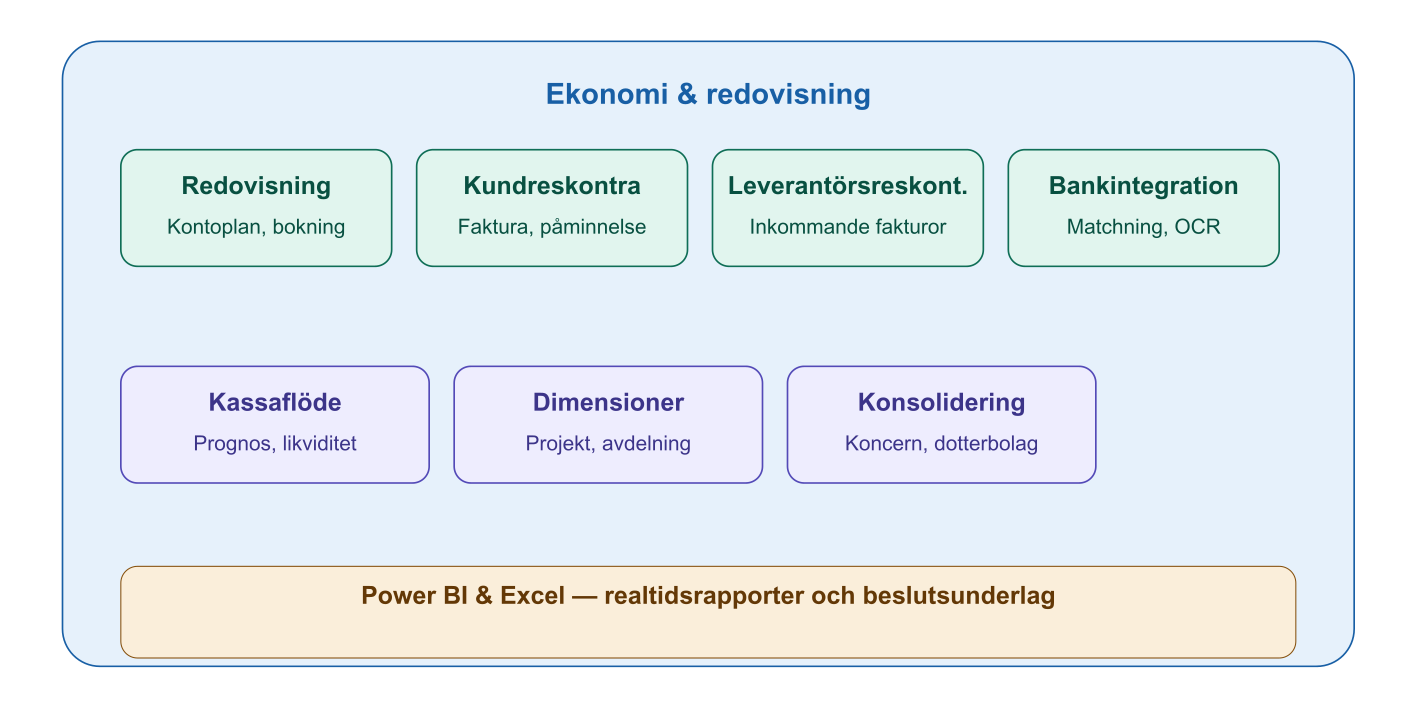 Ekonomi & redovisning

Redovisning
Kontoplan, bokning

Kundreskontra
Faktura, påminnelse

Leverantörsreskont.
Inkommande fakturor

Bankintegration
Matchning, OCR

Kassaflöde
Prognos, likviditet

Dimensioner
Projekt, avdelning

Konsolidering
Koncern, dotterbolag

Power BI & Excel — realtidsrapporter och beslutsunderlag